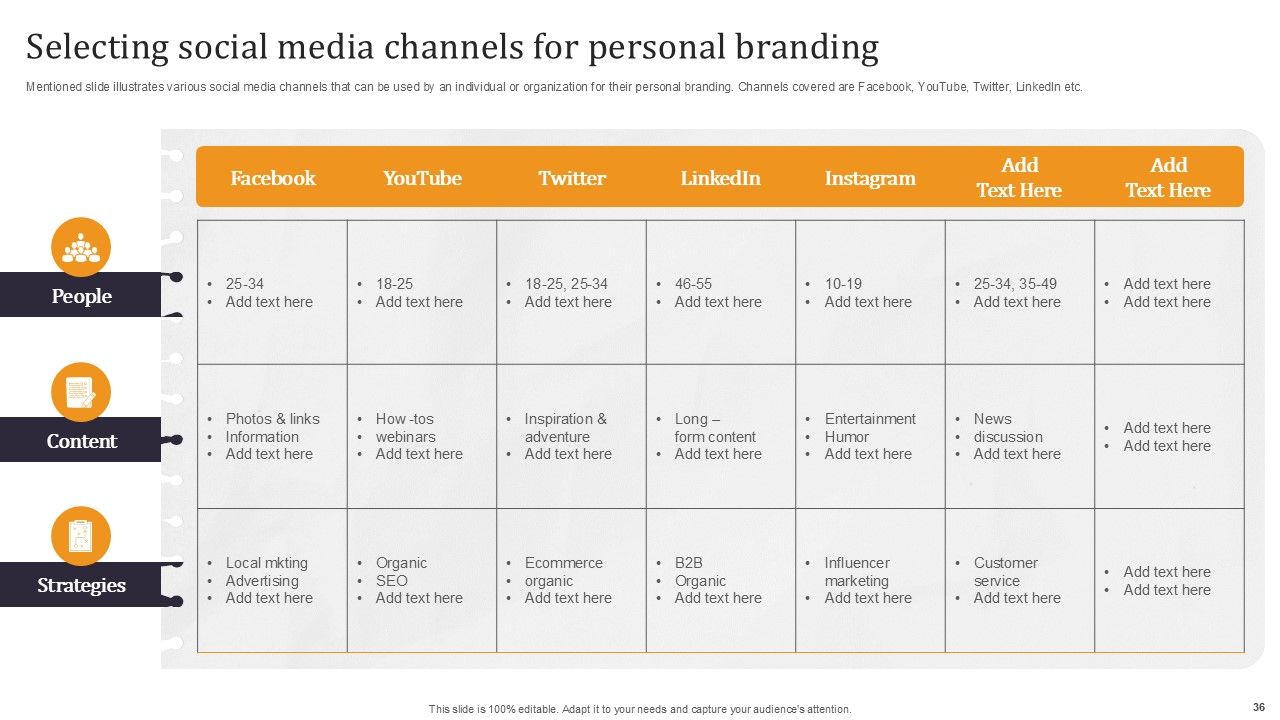 Selecting social media channels for personal branding

Mentioned slide illustrates various social media channels that can be used by an individual or organization for their personal branding. Channels covered are Facebook, YouTube, Twitter, LinkedIn etc.

| | Facebook | YouTube | Twitter | LinkedIn | Instagram | Add Text Here | Add Text Here |
|---|---|---|---|---|---|---|---|
| People | • 25-34 • Add text here | • 18-25 • Add text here | • 18-25, 25-34 • Add text here | • 46-55 • Add text here | • 10-19 • Add text here | • 25-34, 35-49 • Add text here | • Add text here • Add text here |
| Content | • Photos & links • Information • Add text here | • How -tos • webinars • Add text here | • Inspiration & adventure • Add text here | • Long – form content • Add text here | • Entertainment • Humor • Add text here | • News • discussion • Add text here | • Add text here • Add text here |
| Strategies | • Local mkting • Advertising • Add text here | • Organic • SEO • Add text here | • Ecommerce • organic • Add text here | • B2B • Organic • Add text here | • Influencer marketing • Add text here | • Customer service • Add text here | • Add text here • Add text here |

This slide is 100% editable. Adapt it to your needs and capture your audience's attention.

36